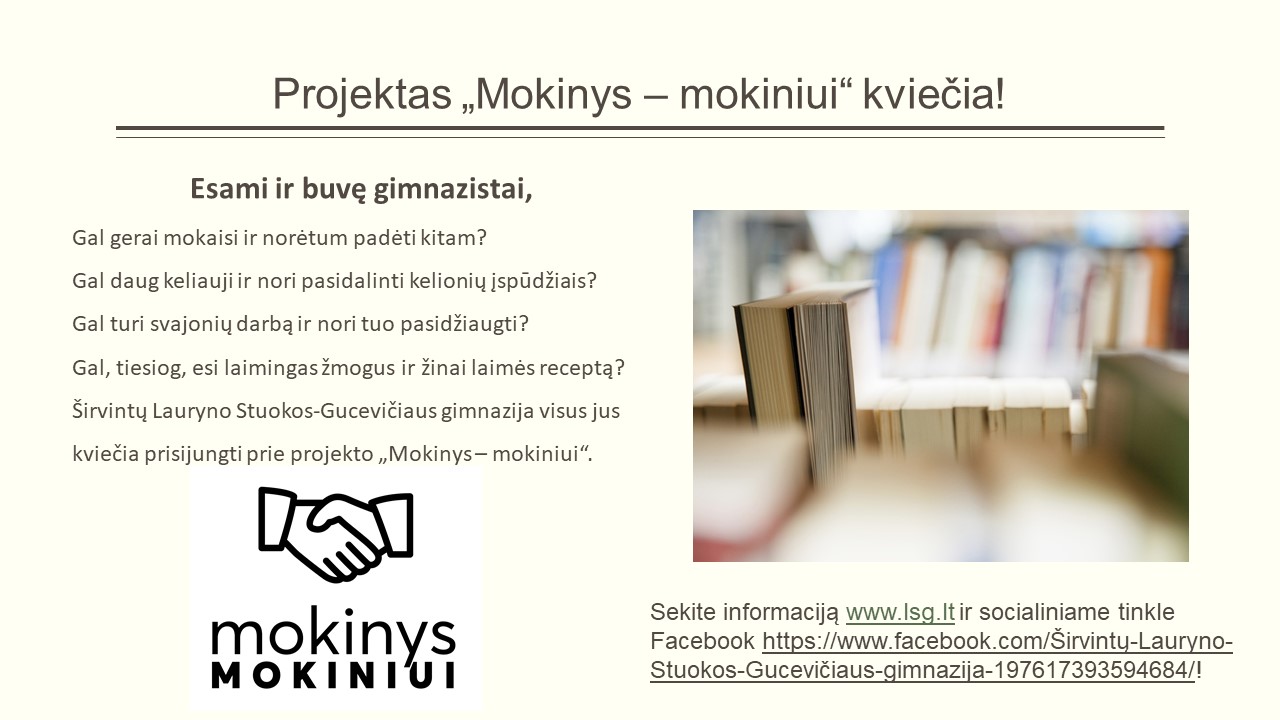 Projektas „Mokinys – mokiniui“ kviečia!

Esami ir buvę gimnazistai,

Gal gerai mokaisi ir norėtum padėti kitam?

Gal daug keliauji ir nori pasidalinti kelionių įspūdžiais?

Gal turi svajonių darbą ir nori tuo pasidžiaugti?

Gal, tiesiog, esi laimingas žmogus ir žinai laimės receptą?

Širvintų Lauryno Stuokos-Gucevičiaus gimnazija visus jus kviečia prisijungti prie projekto „Mokinys – mokiniui“.

mokinys
MOKINIUI

Sekite informaciją www.lsg.lt ir socialiniame tinkle Facebook https://www.facebook.com/Širvintų-Lauryno-Stuokos-Gucevičiaus-gimnazija-197617393594684/!